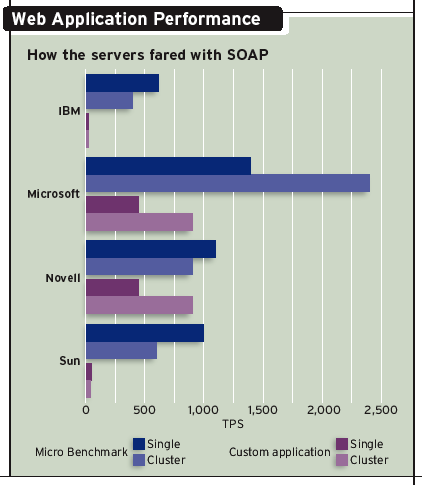 Web Application Performance

How the servers fared with SOAP

IBM

Microsoft

Novell

Sun

0
500
1,000
1,500
2,000
2,500

TPS

Micro Benchmark
Single
Cluster

Custom application
Single
Cluster